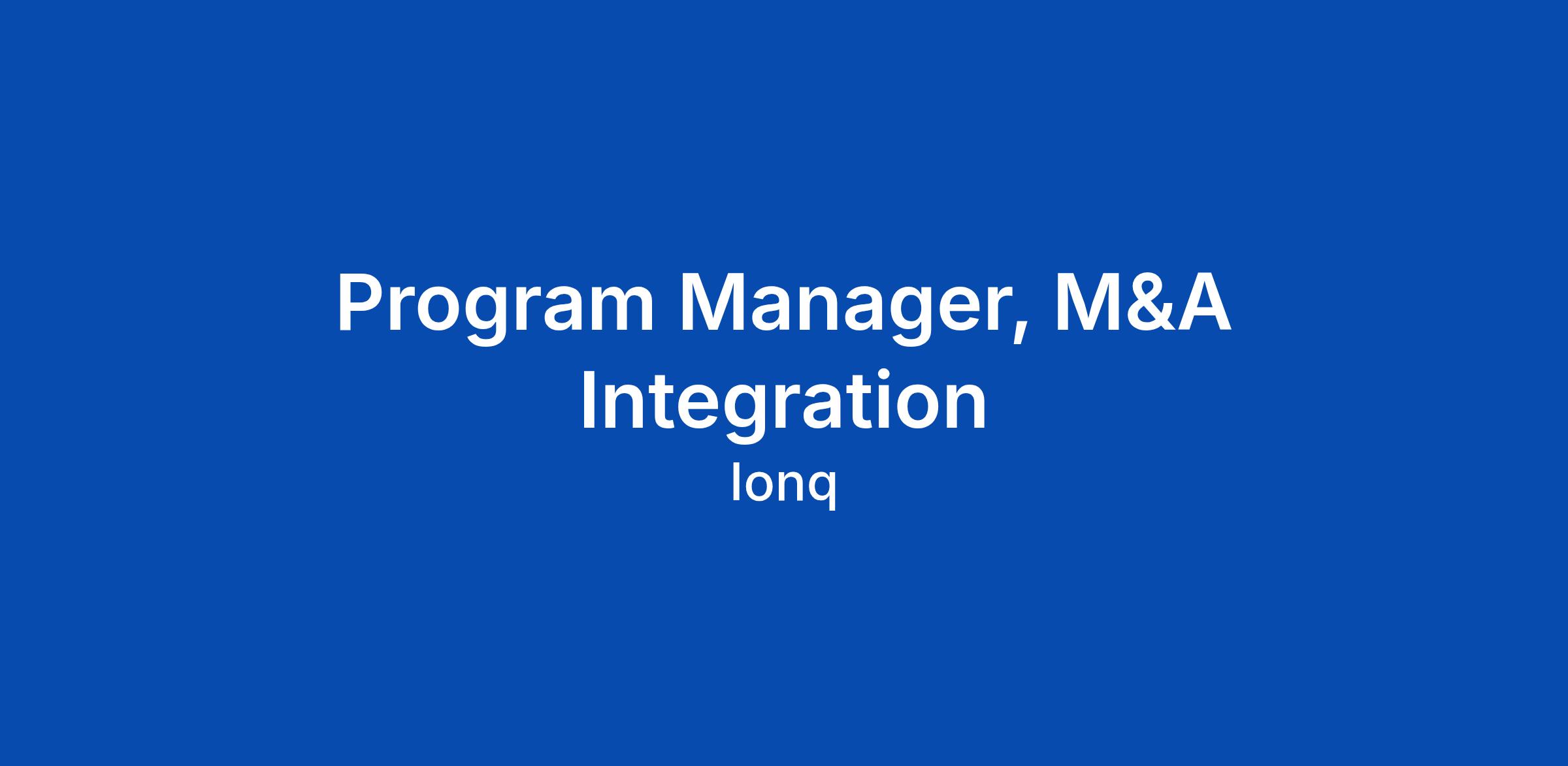 Program Manager, M&A Integration

Ionq